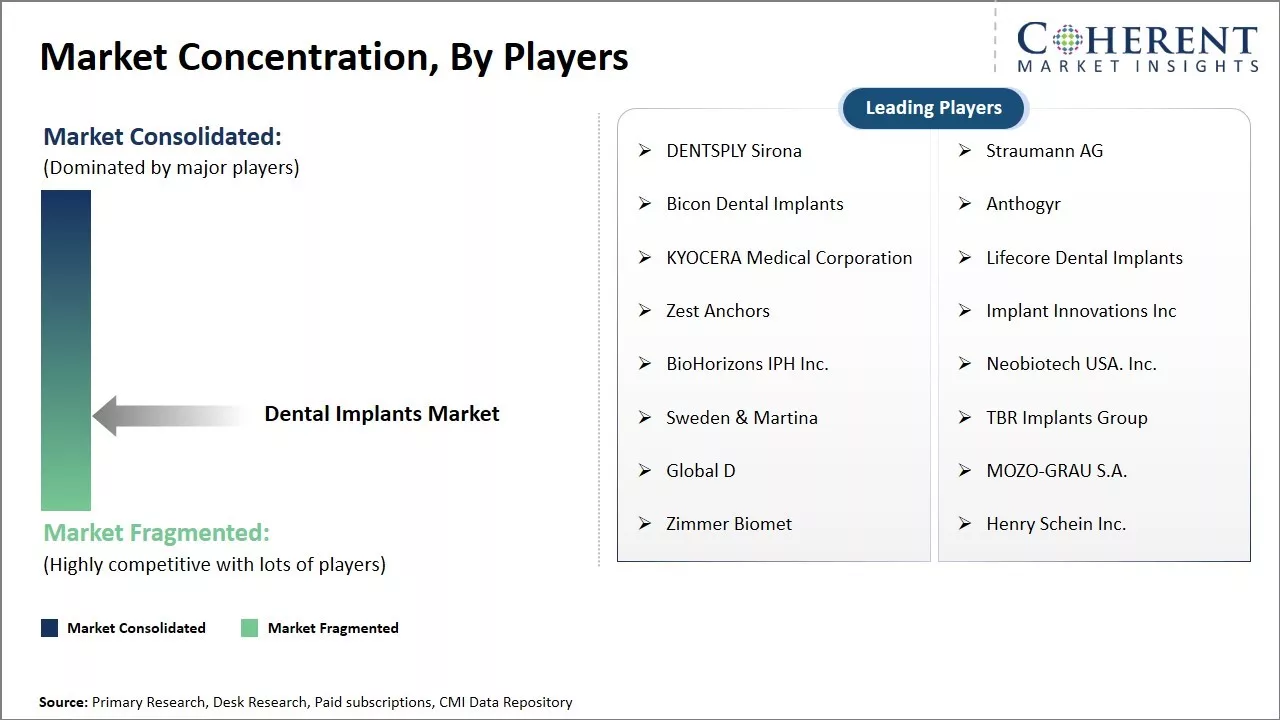 Market Concentration, By Players

COHERENT
MARKET INSIGHTS

Market Consolidated:
(Dominated by major players)

Dental Implants Market

Market Fragmented:
(Highly competitive with lots of players)

Market Consolidated
Market Fragmented

Leading Players

➢ DENTSPLY Sirona
➢ Bicon Dental Implants
➢ KYOCERA Medical Corporation
➢ Zest Anchors
➢ BioHorizons IPH Inc.
➢ Sweden & Martina
➢ Global D
➢ Zimmer Biomet

➢ Straumann AG
➢ Anthogyr
➢ Lifecore Dental Implants
➢ Implant Innovations Inc
➢ Neobiotech USA. Inc.
➢ TBR Implants Group
➢ MOZO-GRAU S.A.
➢ Henry Schein Inc.

Source: Primary Research, Desk Research, Paid subscriptions, CMI Data Repository